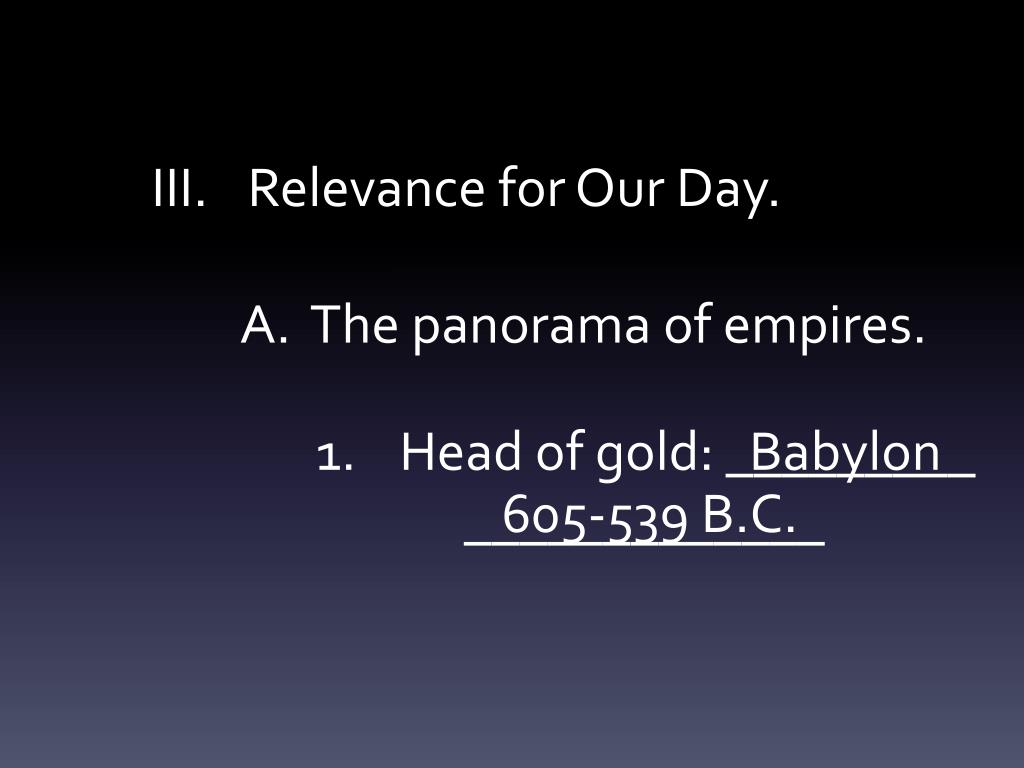 III. Relevance for Our Day.

A. The panorama of empires.

1. Head of gold: _Babylon_ _605-539 B.C._